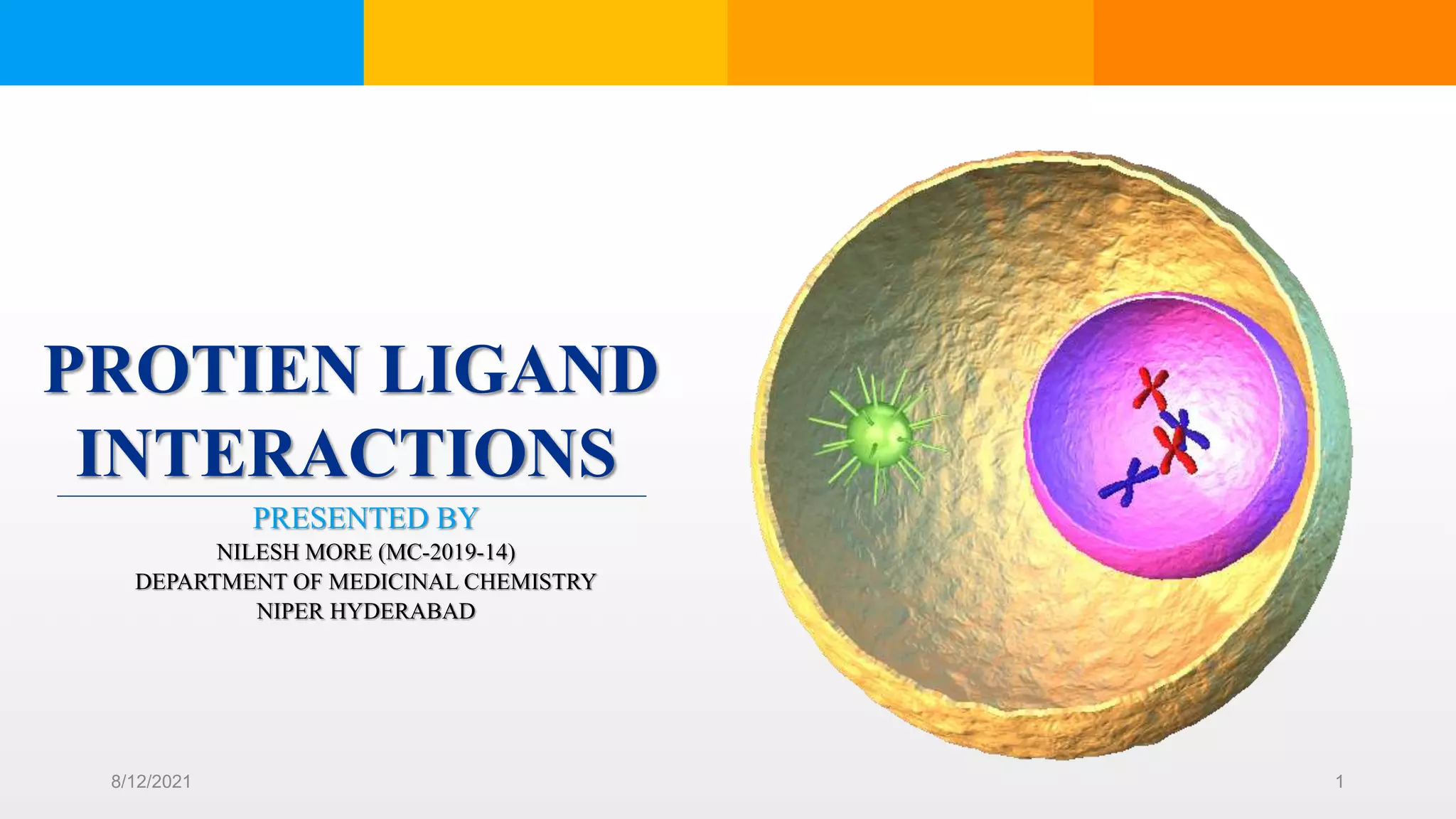 PROTIEN LIGAND INTERACTIONS

PRESENTED BY
NILESH MORE (MC-2019-14)
DEPARTMENT OF MEDICINAL CHEMISTRY
NIPER HYDERABAD

8/12/2021

1